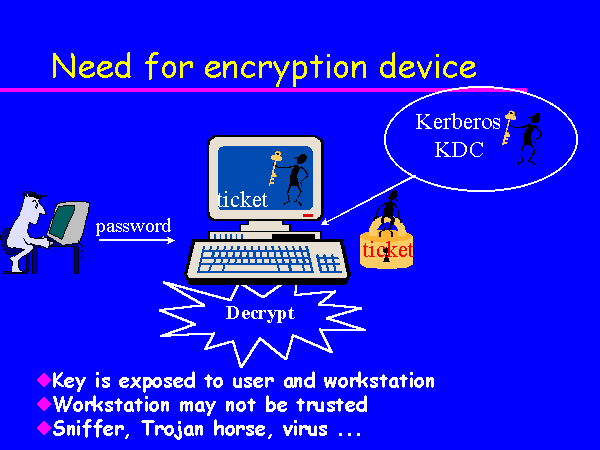 Need for encryption device

Kerberos KDC

ticket

password

ticket

Decrypt

◆Key is exposed to user and workstation
◆Workstation may not be trusted
◆Sniffer, Trojan horse, virus ...